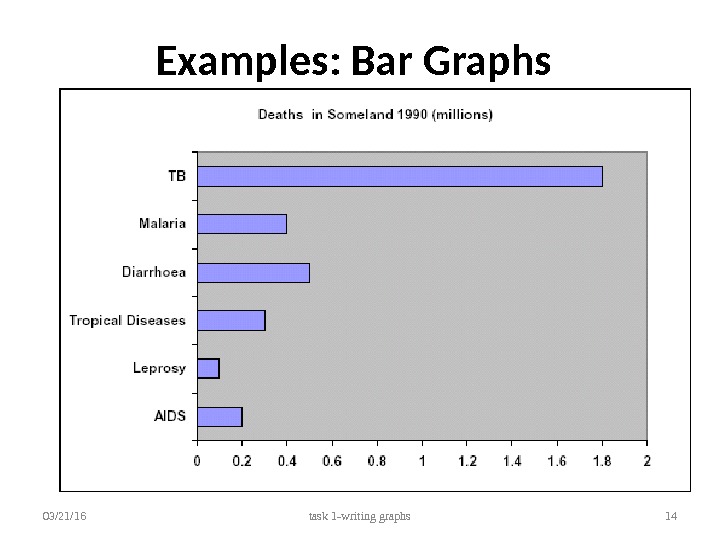 Examples: Bar Graphs

Deaths in Someland 1990 (millions)

TB

Malaria

Diarrhoea

Tropical Diseases

Leprosy

AIDS

0 0.2 0.4 0.6 0.8 1 1.2 1.4 1.6 1.8 2

03/21/16 task 1-writing graphs 14